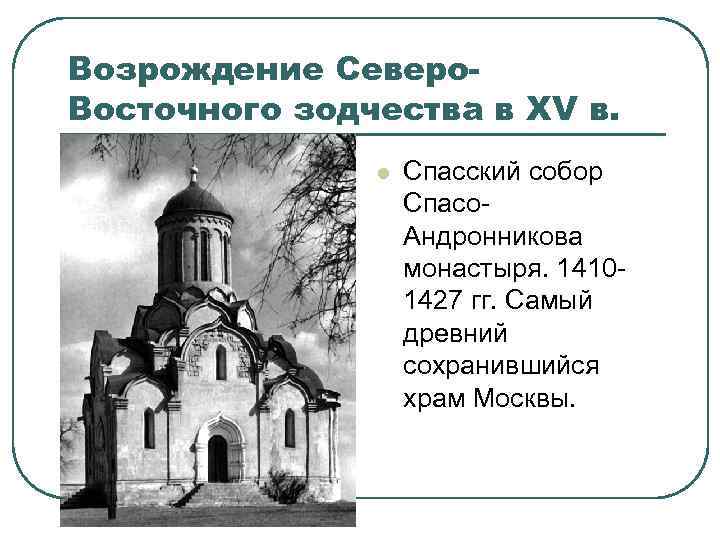 Возрождение Северо-Восточного зодчества в XV в.

Спасский собор Спасо-Андронникова монастыря. 1410-1427 гг. Самый древний сохранившийся храм Москвы.